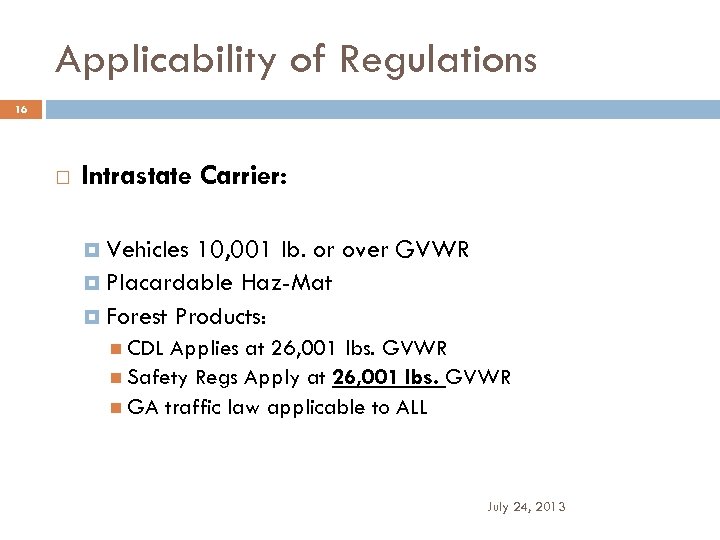 Applicability of Regulations

16

Intrastate Carrier:

Vehicles 10,001 lb. or over GVWR

Placardable Haz-Mat

Forest Products:

CDL Applies at 26,001 lbs. GVWR

Safety Regs Apply at 26,001 lbs. GVWR

GA traffic law applicable to ALL

July 24, 2013